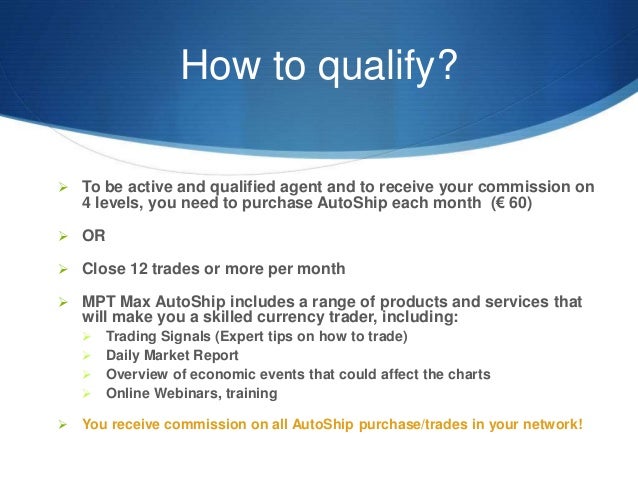 How to qualify?

➢ To be active and qualified agent and to receive your commission on 4 levels, you need to purchase AutoShip each month (€ 60)

➢ OR

➢ Close 12 trades or more per month

➢ MPT Max AutoShip includes a range of products and services that will make you a skilled currency trader, including:
➢ Trading Signals (Expert tips on how to trade)
➢ Daily Market Report
➢ Overview of economic events that could affect the charts
➢ Online Webinars, training

➢ You receive commission on all AutoShip purchase/trades in your network!